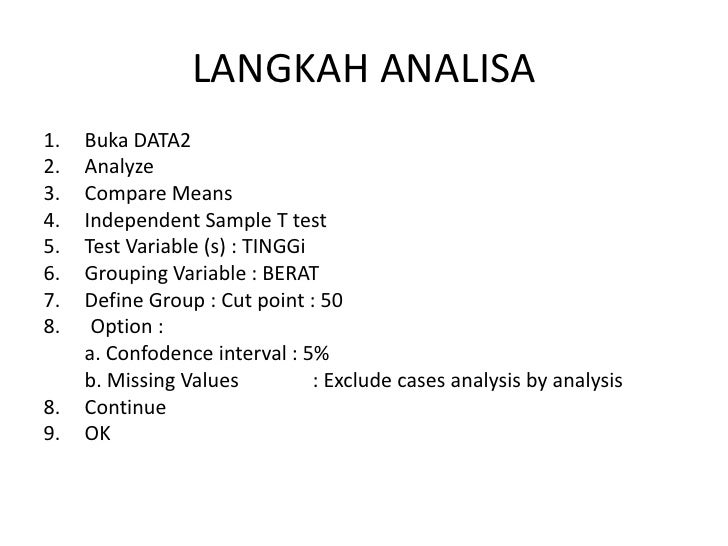 LANGKAH ANALISA

1. Buka DATA2
2. Analyze
3. Compare Means
4. Independent Sample T test
5. Test Variable (s) : TINGGi
6. Grouping Variable : BERAT
7. Define Group : Cut point : 50
8. Option :
a. Confodence interval : 5%
b. Missing Values : Exclude cases analysis by analysis
8. Continue
9. OK